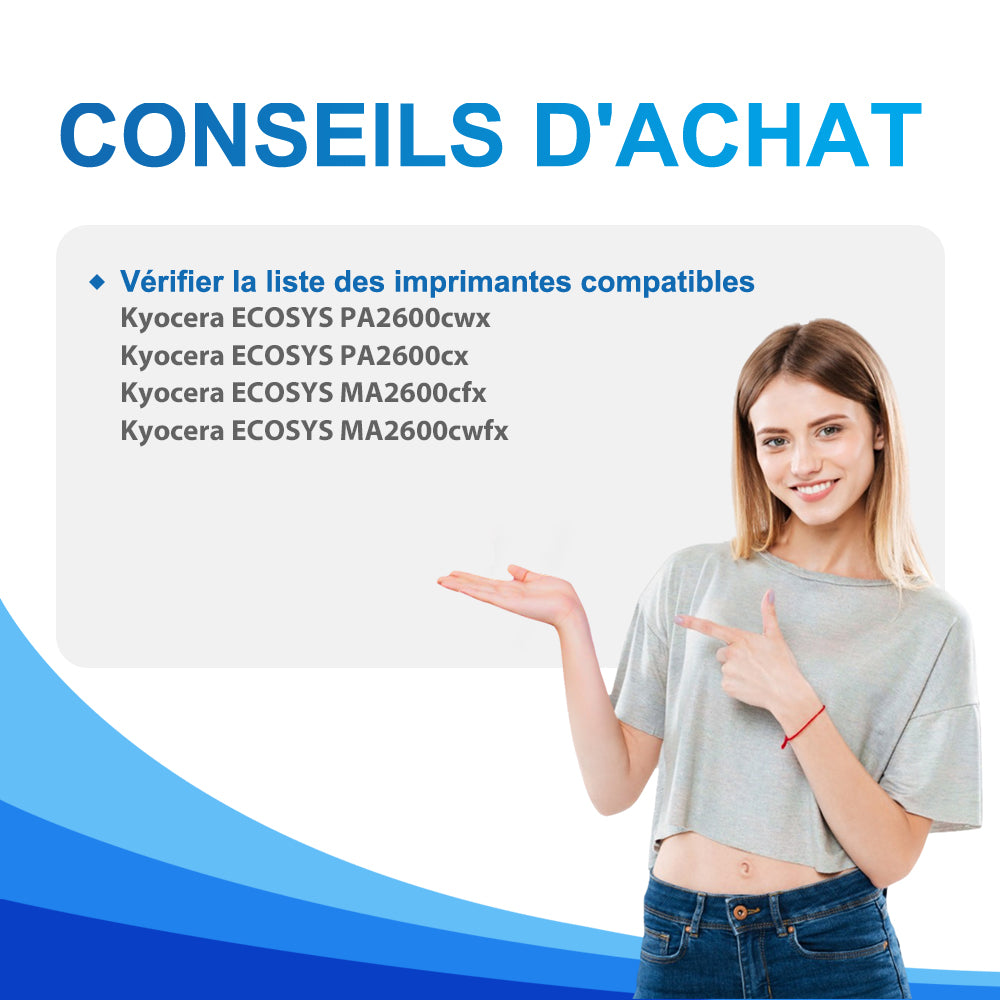 CONSEILS D'ACHAT

◆ Vérifier la liste des imprimantes compatibles
Kyocera ECOSYS PA2600cwx
Kyocera ECOSYS PA2600cx
Kyocera ECOSYS MA2600cfx
Kyocera ECOSYS MA2600cwfx